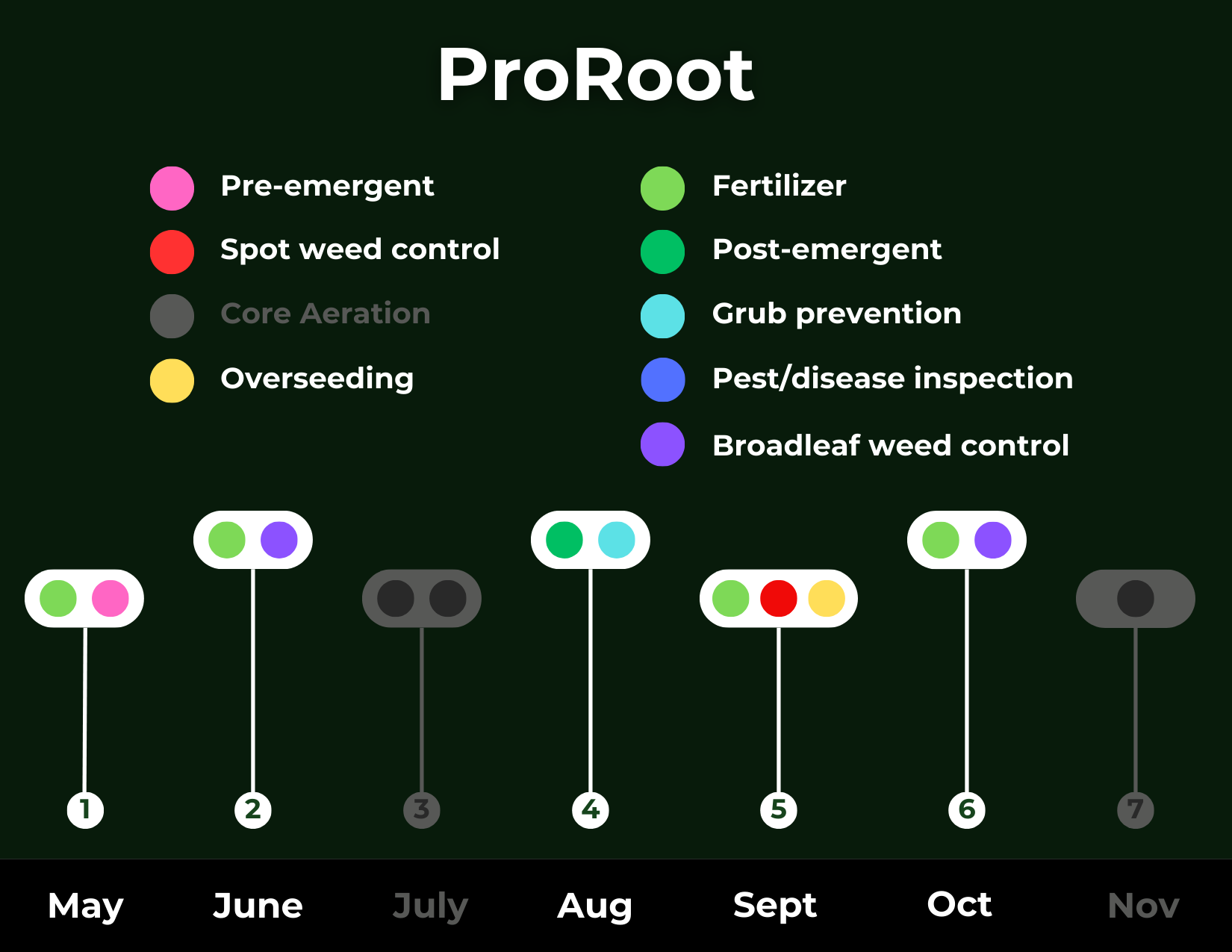 ProRoot

Pre-emergent
Spot weed control
Core Aeration
Overseeding

Fertilizer
Post-emergent
Grub prevention
Pest/disease inspection
Broadleaf weed control

1 2 3 4 5 6 7

May June July Aug Sept Oct Nov